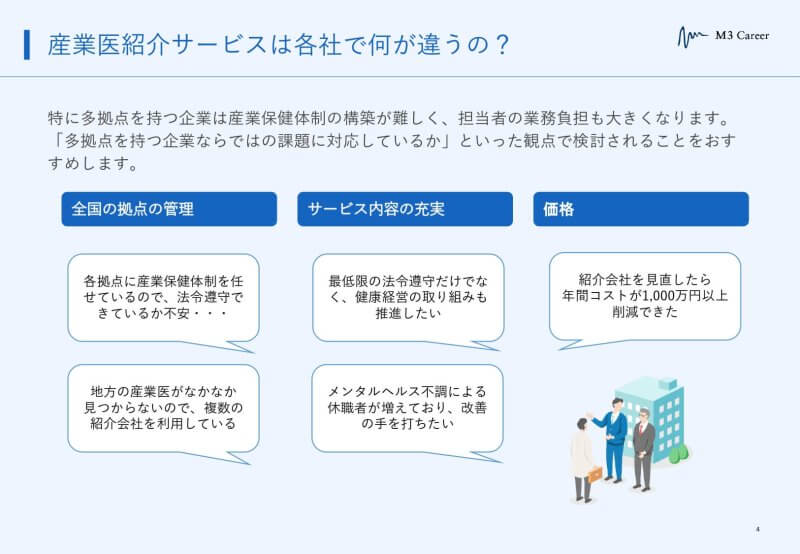 産業医紹介サービスは各社で何が違うの？

M3 Career

特に多拠点を持つ企業は産業保健体制の構築が難しく、担当者の業務負担も大きくなります。「多拠点を持つ企業ならではの課題に対応しているか」といった観点で検討されることをおすすめします。

全国の拠点の管理

各拠点に産業保健体制を任せているので、法令遵守できているか不安・・・

地方の産業医がなかなか見つからないので、複数の紹介会社を利用している

サービス内容の充実

最低限の法令遵守だけでなく、健康経営の取り組みも推進したい

メンタルヘルス不調による休職者が増えており、改善の手を打ちたい

価格

紹介会社を見直したら年間コストが1,000万円以上削減できた

4